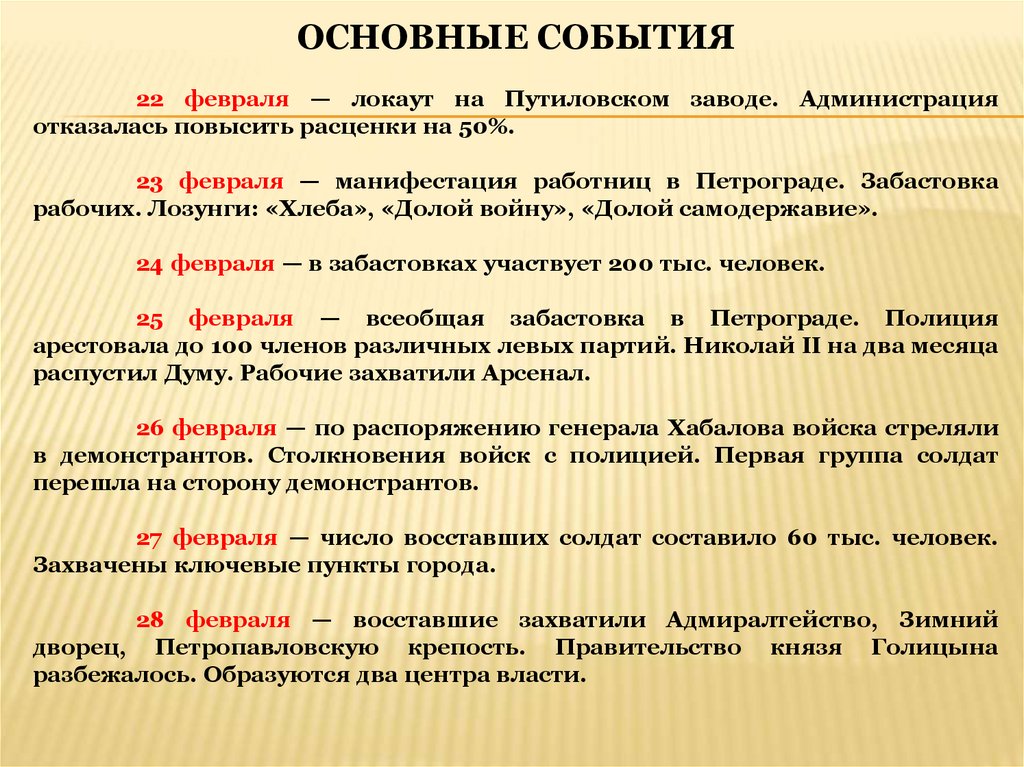 ОСНОВНЫЕ СОБЫТИЯ

22 февраля — локаут на Путиловском заводе. Администрация отказалась повысить расценки на 50%.

23 февраля — манифестация работниц в Петрограде. Забастовка рабочих. Лозунги: «Хлеба», «Долой войну», «Долой самодержавие».

24 февраля — в забастовках участвует 200 тыс. человек.

25 февраля — всеобщая забастовка в Петрограде. Полиция арестовала до 100 членов различных левых партий. Николай II на два месяца распустил Думу. Рабочие захватили Арсенал.

26 февраля — по распоряжению генерала Хабалова войска стреляли в демонстрантов. Столкновения войск с полицией. Первая группа солдат перешла на сторону демонстрантов.

27 февраля — число восставших солдат составило 60 тыс. человек. Захвачены ключевые пункты города.

28 февраля — восставшие захватили Адмиралтейство, Зимний дворец, Петропавловскую крепость. Правительство князя Голицына разбежалось. Образуются два центра власти.